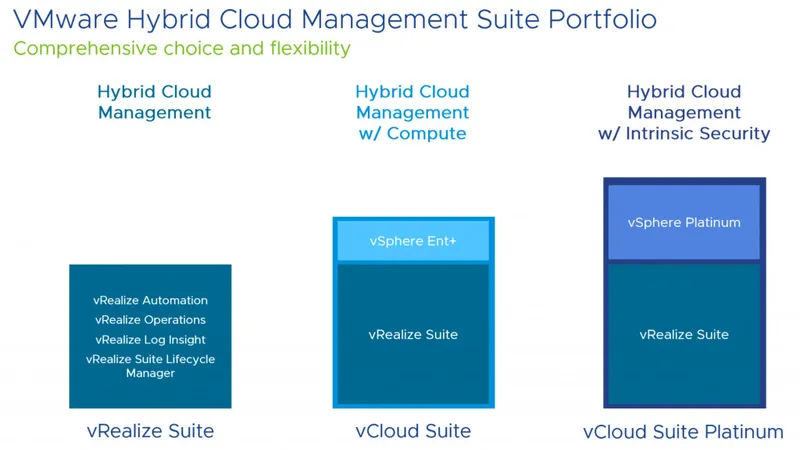 VMware Hybrid Cloud Management Suite Portfolio
Comprehensive choice and flexibility

Hybrid Cloud Management

vRealize Automation
vRealize Operations
vRealize Log Insight
vRealize Suite Lifecycle Manager

vRealize Suite

Hybrid Cloud Management w/ Compute

vSphere Ent+

vRealize Suite

vCloud Suite

Hybrid Cloud Management w/ Intrinsic Security

vSphere Platinum

vRealize Suite

vCloud Suite Platinum